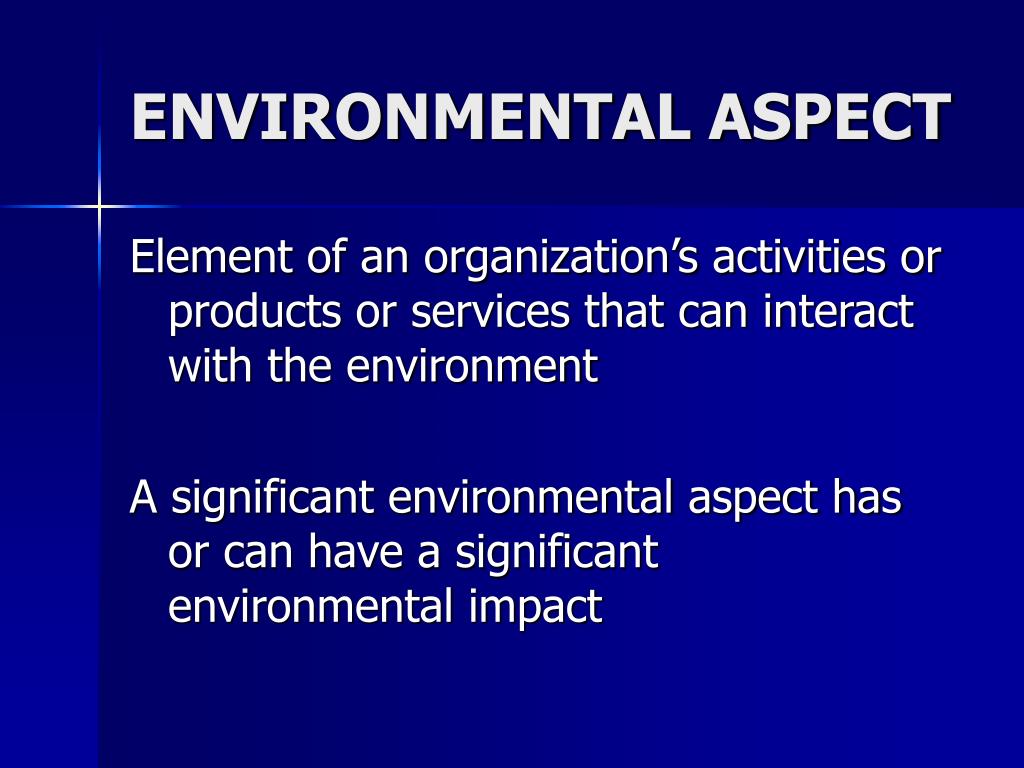 ENVIRONMENTAL ASPECT

Element of an organization’s activities or products or services that can interact with the environment

A significant environmental aspect has or can have a significant environmental impact